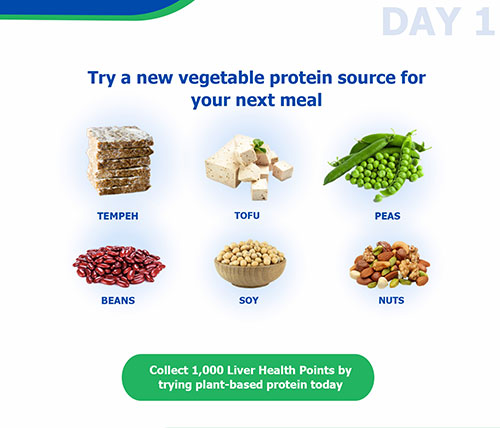 DAY 1

Try a new vegetable protein source for your next meal

TEMPEH

TOFU

PEAS

BEANS

SOY

NUTS

Collect 1,000 Liver Health Points by trying plant-based protein today